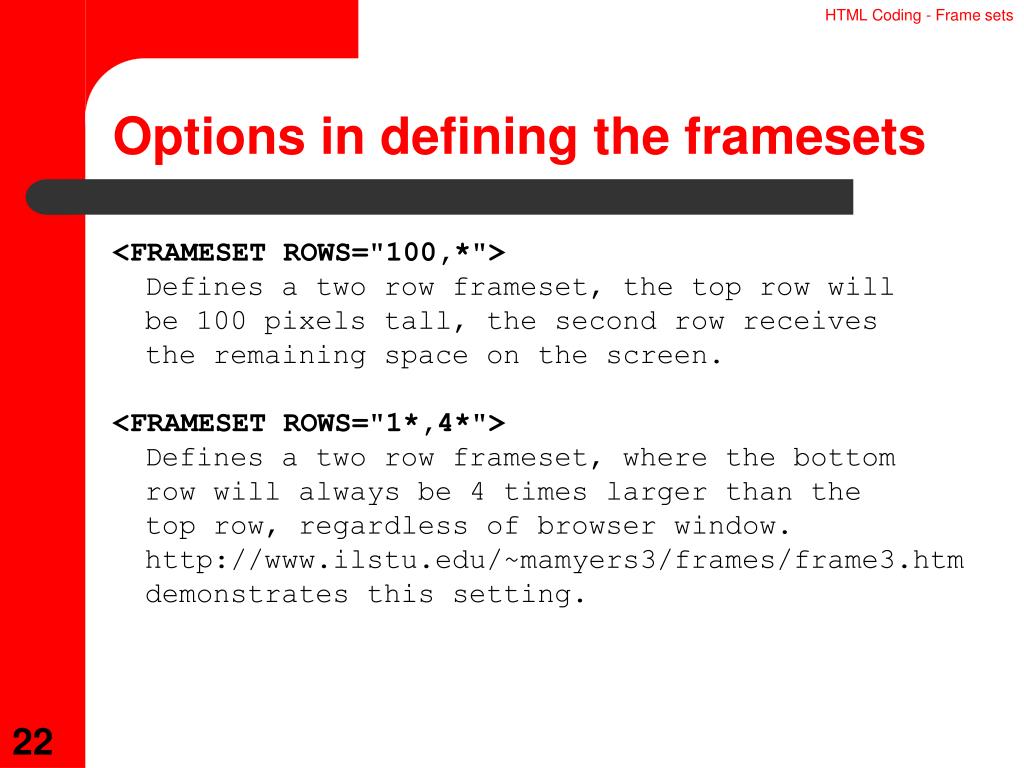 HTML Coding - Frame sets

Options in defining the framesets

<FRAMESET ROWS="100,*">
Defines a two row frameset, the top row will be 100 pixels tall, the second row receives the remaining space on the screen.

<FRAMESET ROWS="1*,4*">
Defines a two row frameset, where the bottom row will always be 4 times larger than the top row, regardless of browser window. http://www.ilstu.edu/~mamyers3/frames/frame3.htm demonstrates this setting.

22